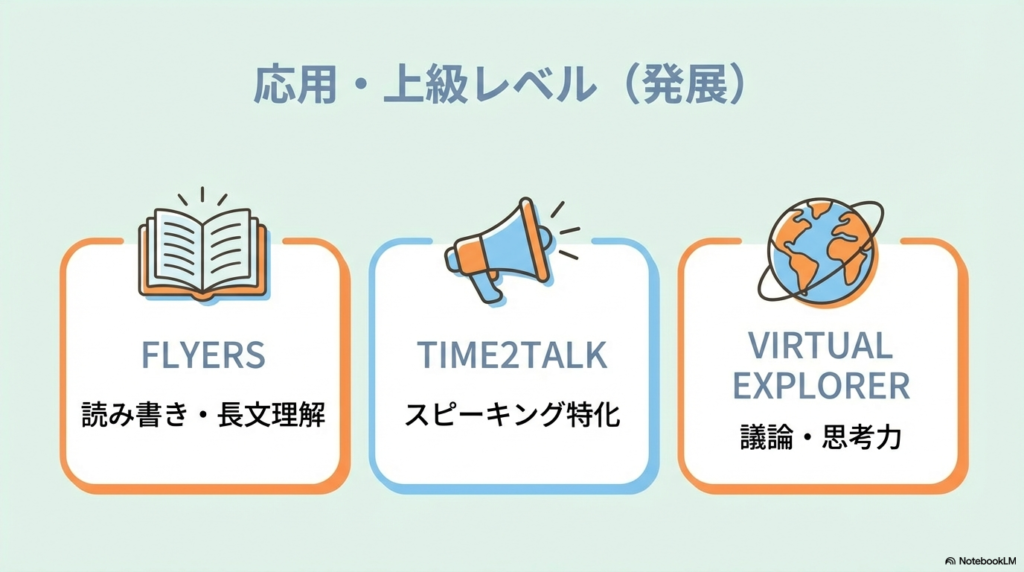 応用・上級レベル（発展）

FLYERS
読み書き・長文理解

TIME2TALK
スピーキング特化

VIRTUAL EXPLORER
議論・思考力

NotebookLM